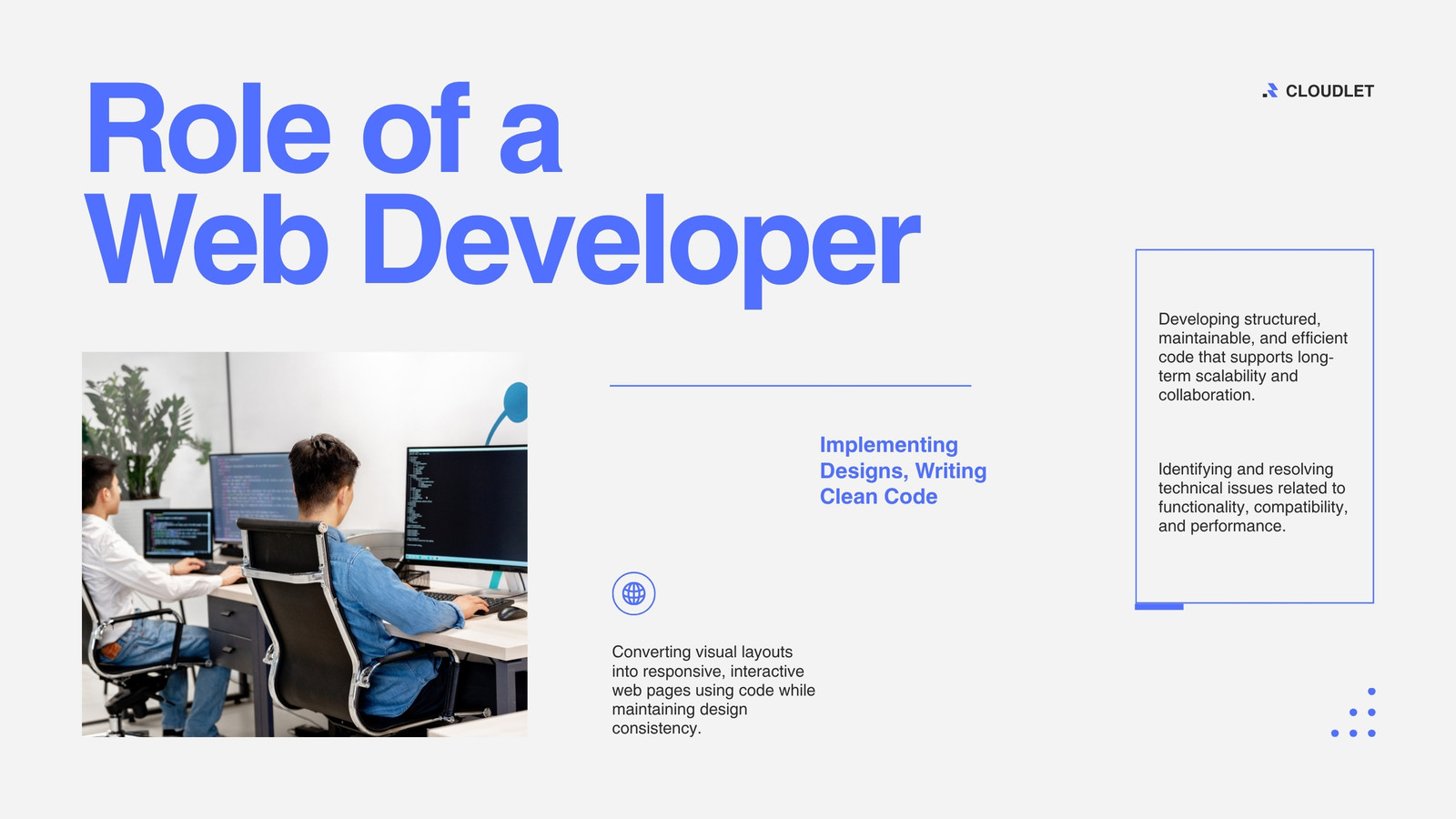 Role of a Web Developer

CLOUDLET

Implementing Designs, Writing Clean Code

Converting visual layouts into responsive, interactive web pages using code while maintaining design consistency.

Developing structured, maintainable, and efficient code that supports long-term scalability and collaboration.

Identifying and resolving technical issues related to functionality, compatibility, and performance.